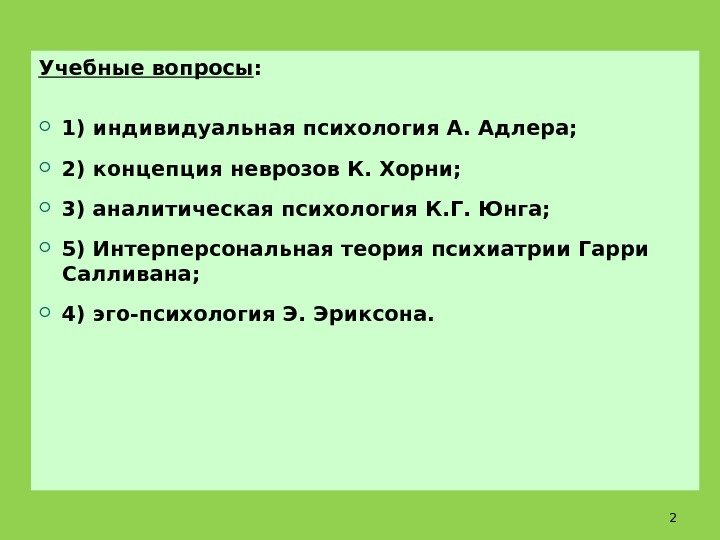 Учебные вопросы:

1) индивидуальная психология А. Адлера;

2) концепция неврозов К. Хорни;

3) аналитическая психология К.Г. Юнга;

5) Интерперсональная теория психиатрии Гарри Салливана;

4) эго-психология Э. Эриксона.

2